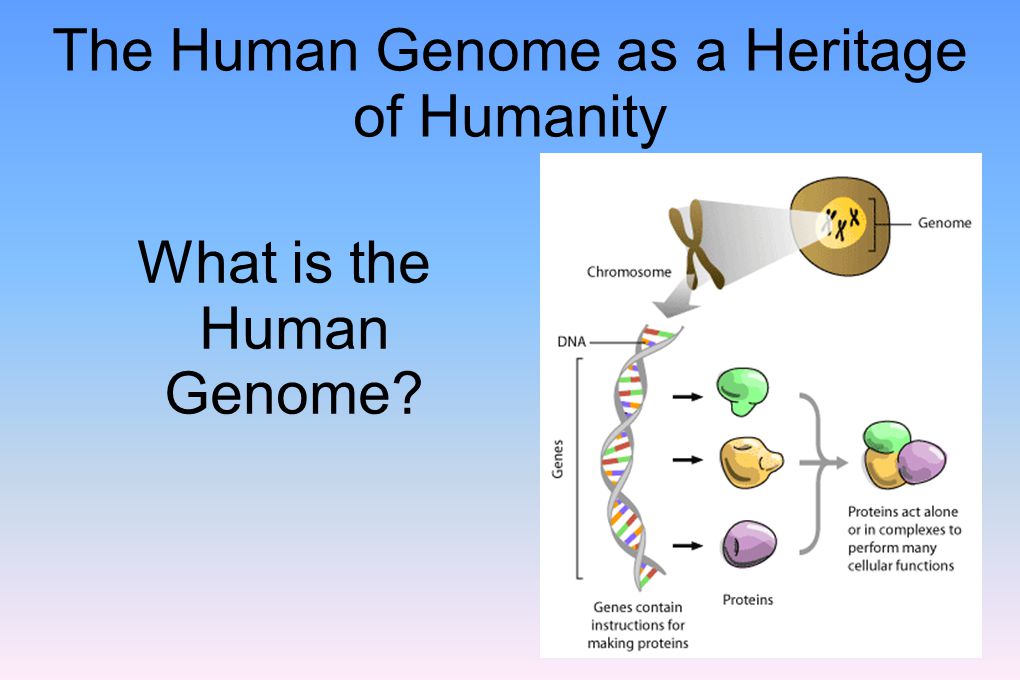 The Human Genome as a Heritage of Humanity

What is the Human Genome?

Genome

Chromosome

DNA

Genes

Genes contain instructions for making proteins

Proteins

Proteins act alone or in complexes to perform many cellular functions